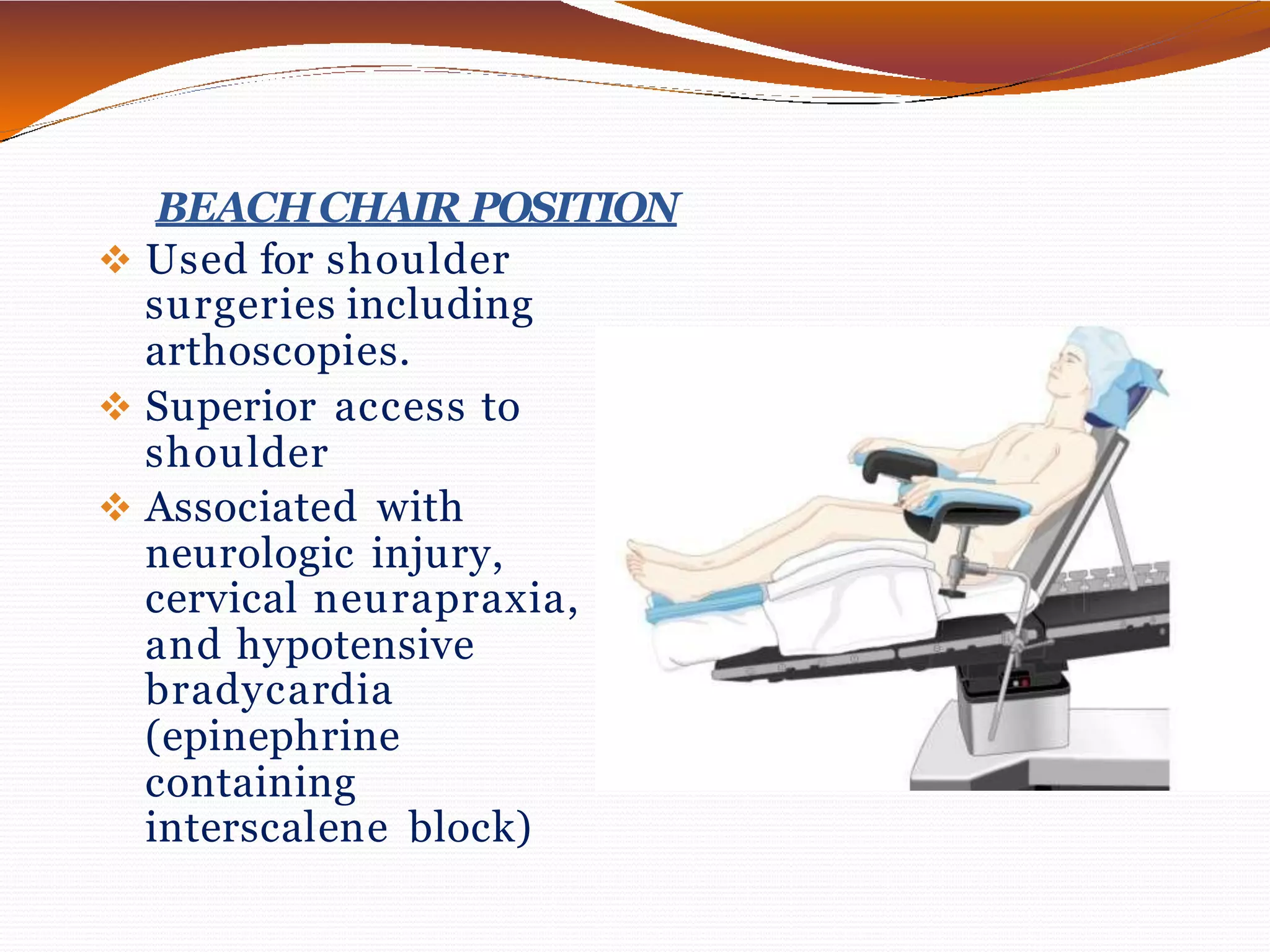 BEACH CHAIR POSITION

❖ Used for shoulder surgeries including arthoscopies.

❖ Superior access to shoulder

❖ Associated with neurologic injury, cervical neurapraxia, and hypotensive bradycardia (epinephrine containing interscalene block)